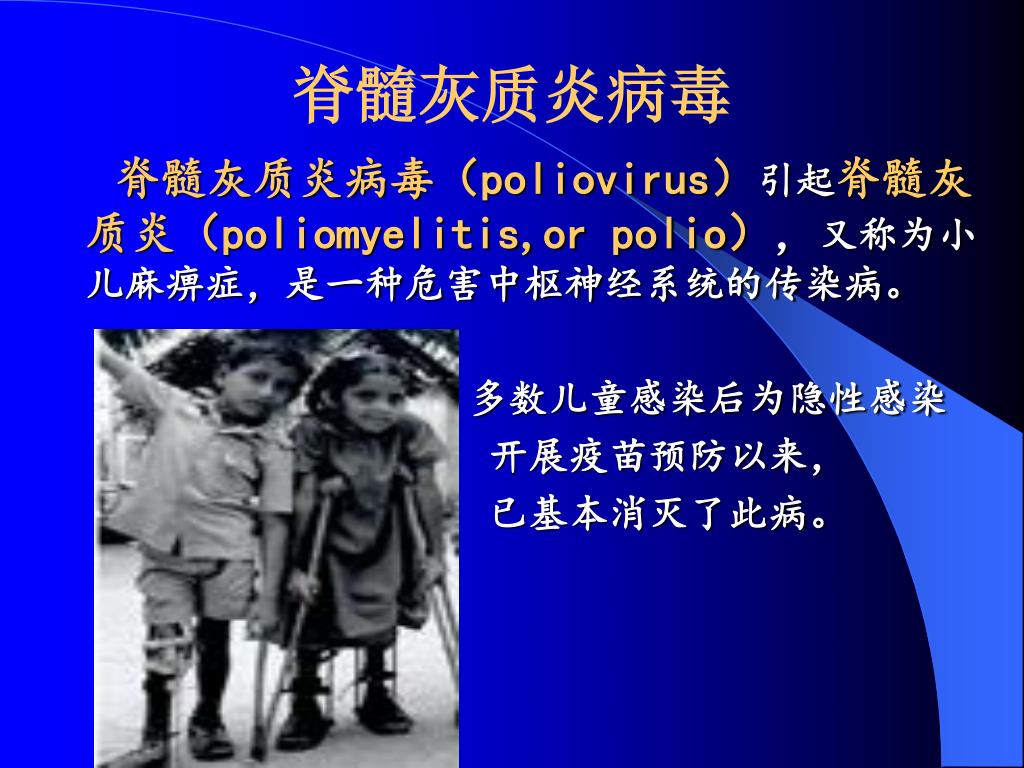 脊髓灰质炎病毒

脊髓灰质炎病毒（poliovirus）引起脊髓灰质炎（poliomyelitis,or polio），又称为小儿麻痹症，是一种危害中枢神经系统的传染病。

多数儿童感染后为隐性感染
开展疫苗预防以来，
已基本消灭了此病。